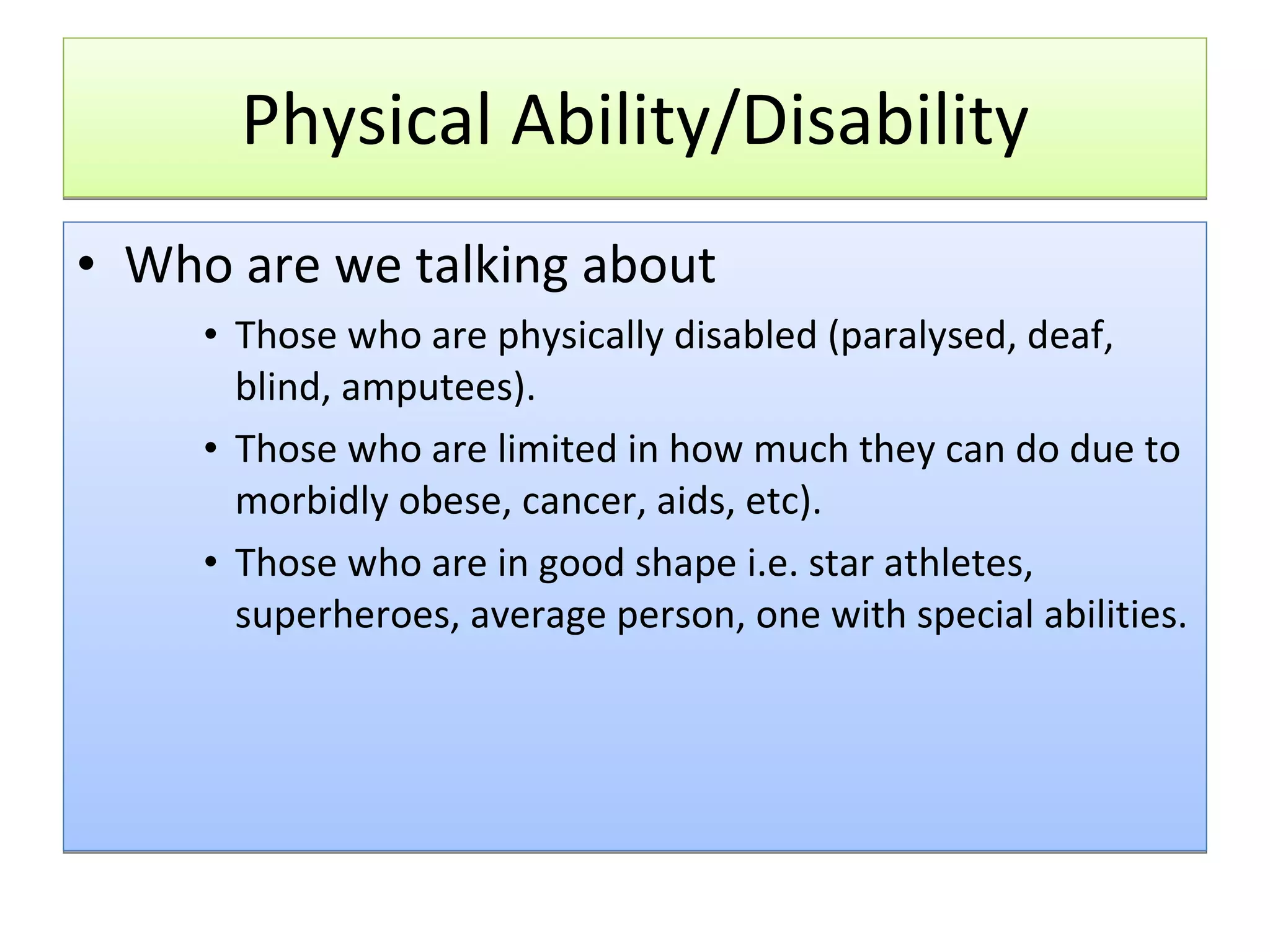 Physical Ability/Disability

• Who are we talking about

• Those who are physically disabled (paralysed, deaf, blind, amputees).

• Those who are limited in how much they can do due to morbidly obese, cancer, aids, etc).

• Those who are in good shape i.e. star athletes, superheroes, average person, one with special abilities.